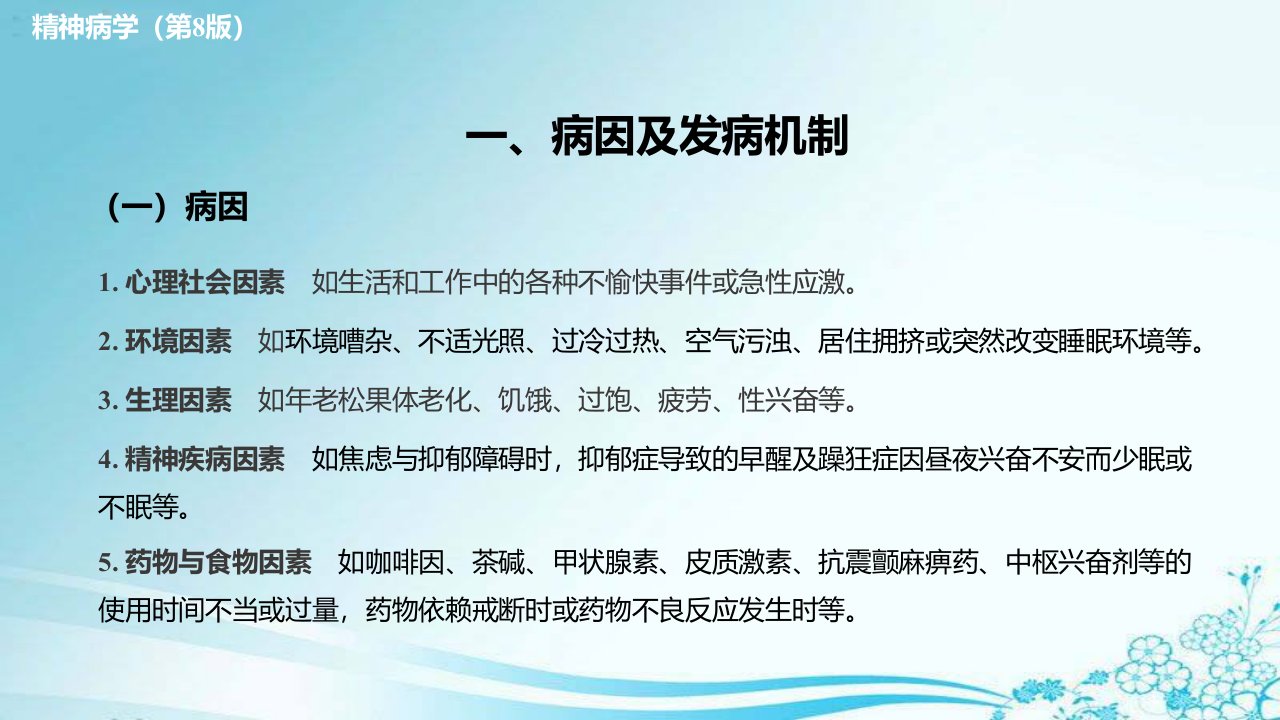 精神病学（第8版）

一、病因及发病机制

（一）病因

1. 心理社会因素　如生活和工作中的各种不愉快事件或急性应激。

2. 环境因素　如环境嘈杂、不适光照、过冷过热、空气污浊、居住拥挤或突然改变睡眠环境等。

3. 生理因素　如年老松果体老化、饥饿、过饱、疲劳、性兴奋等。

4. 精神疾病因素　如焦虑与抑郁障碍时，抑郁症导致的早醒及躁狂症因昼夜兴奋不安而少眠或不眠等。

5. 药物与食物因素　如咖啡因、茶碱、甲状腺素、皮质激素、抗震颤麻痹药、中枢兴奋剂等的使用时间不当或过量，药物依赖戒断时或药物不良反应发生时等。